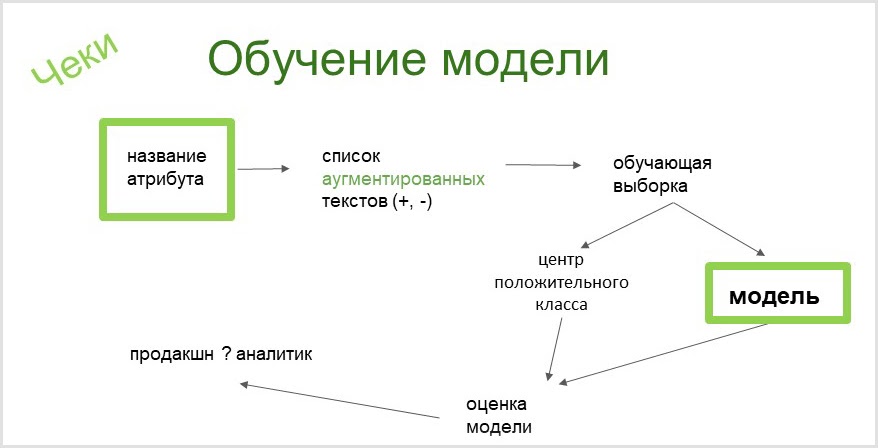 Чеки

Обучение модели

название атрибута

список аугментированных текстов (+, -)

обучающая выборка

центр положительного класса

модель

продакшн ? аналитик

оценка модели